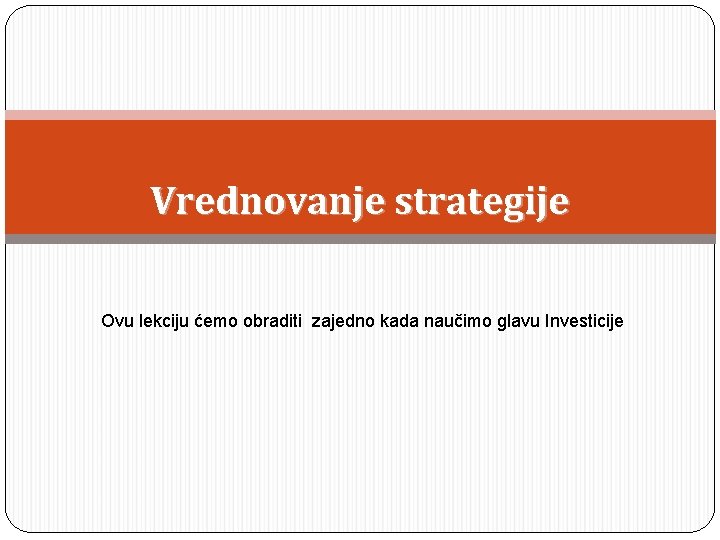 Vrednovanje strategije

Ovu lekciju ćemo obraditi zajedno kada naučimo glavu Investicije